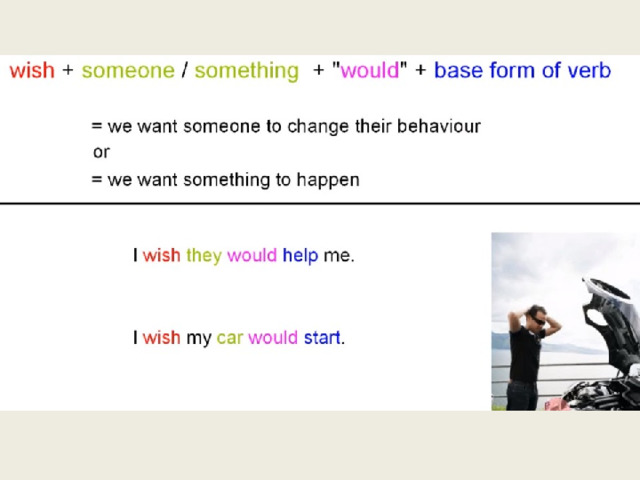 wish + someone / something + "would" + base form of verb

= we want someone to change their behaviour
or
= we want something to happen

I wish they would help me.

I wish my car would start.